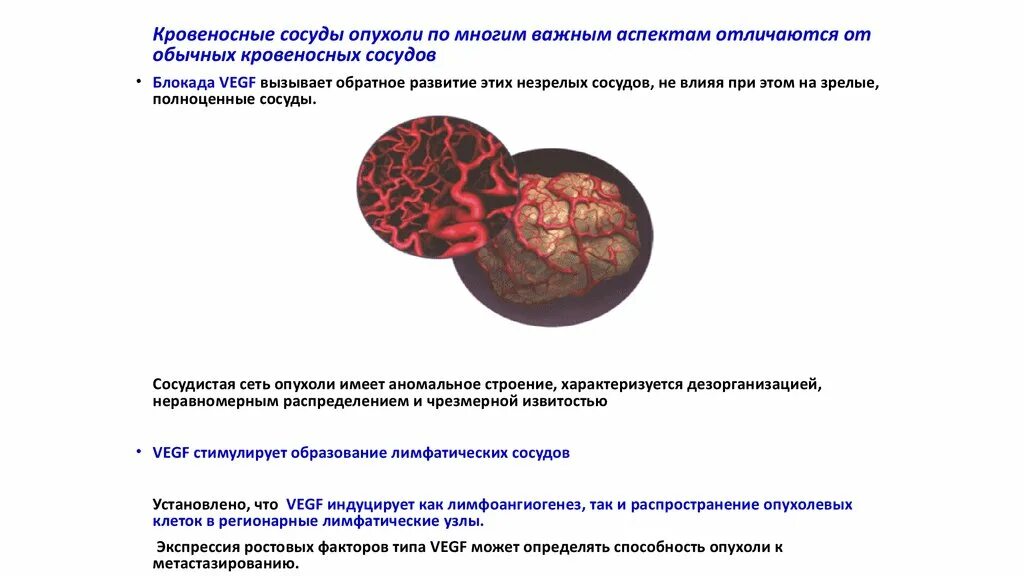 Кровеносные сосуды опухоли по многим важным аспектам отличаются от обычных кровеносных сосудов

• Блокада VEGF вызывает обратное развитие этих незрелых сосудов, не влияя при этом на зрелые, полноценные сосуды.

Сосудистая сеть опухоли имеет аномальное строение, характеризуется дезорганизацией, неравномерным распределением и чрезмерной извитостью

• VEGF стимулирует образование лимфатических сосудов

Установлено, что VEGF индуцирует как лимфоангиогенез, так и распространение опухолевых клеток в регионарные лимфатические узлы.

Экспрессия ростовых факторов типа VEGF может определять способность опухоли к метастазированию.